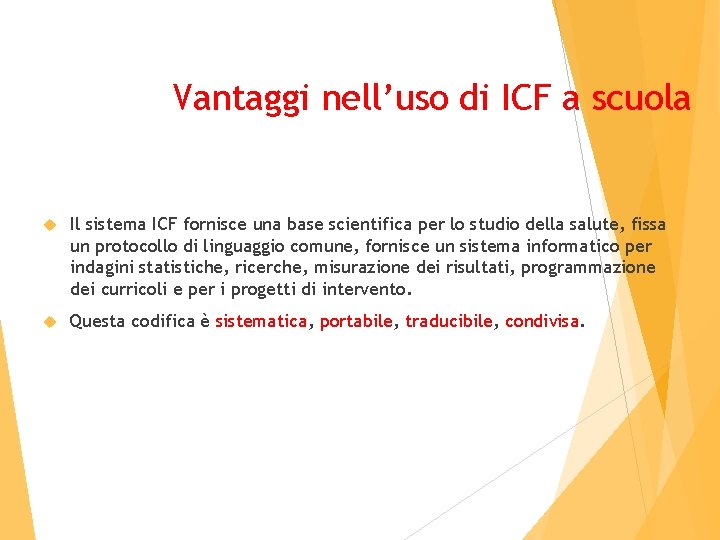 Vantaggi nell’uso di ICF a scuola

Il sistema ICF fornisce una base scientifica per lo studio della salute, fissa un protocollo di linguaggio comune, fornisce un sistema informatico per indagini statistiche, ricerche, misurazione dei risultati, programmazione dei curricoli e per i progetti di intervento.

Questa codifica è sistematica, portabile, traducibile, condivisa.